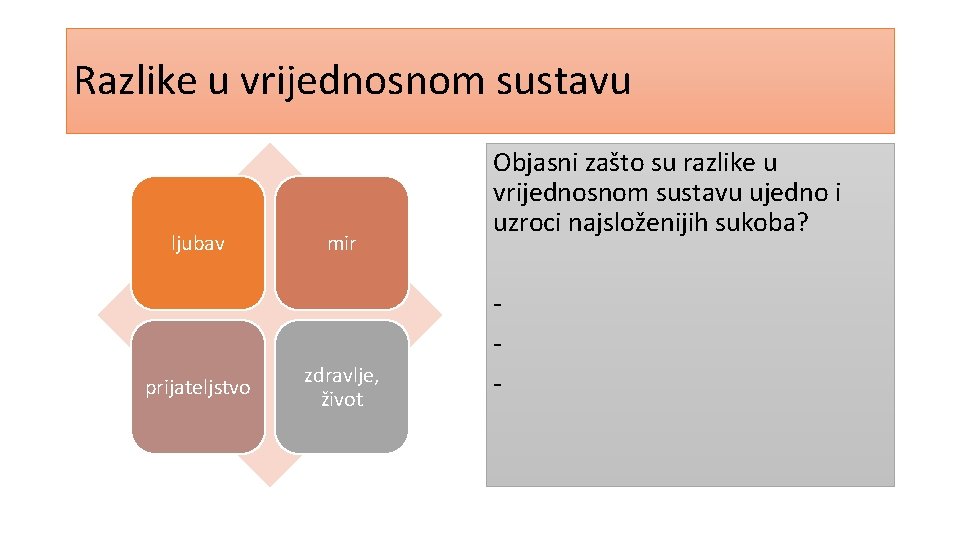 Razlike u vrijednosnom sustavu

ljubav

mir

prijateljstvo

zdravlje, život

Objasni zašto su razlike u vrijednosnom sustavu ujedno i uzroci najsloženijih sukoba?

-
-
-